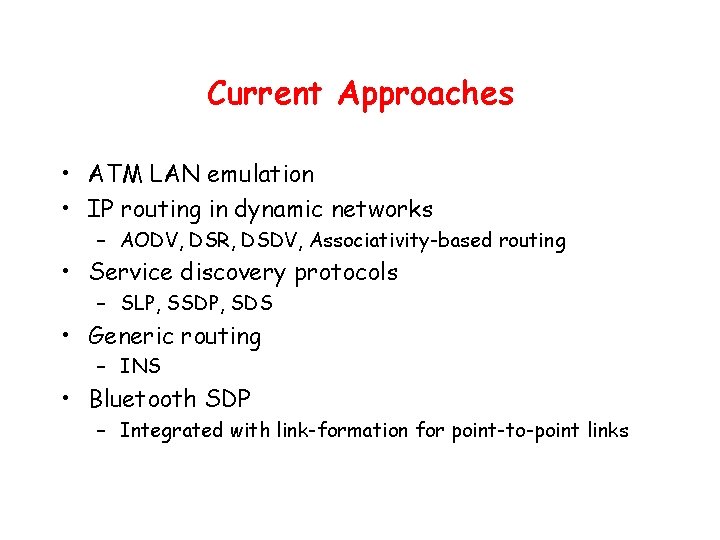 Current Approaches

• ATM LAN emulation
• IP routing in dynamic networks
– AODV, DSR, DSDV, Associativity-based routing
• Service discovery protocols
– SLP, SSDP, SDS
• Generic routing
– INS
• Bluetooth SDP
– Integrated with link-formation for point-to-point links